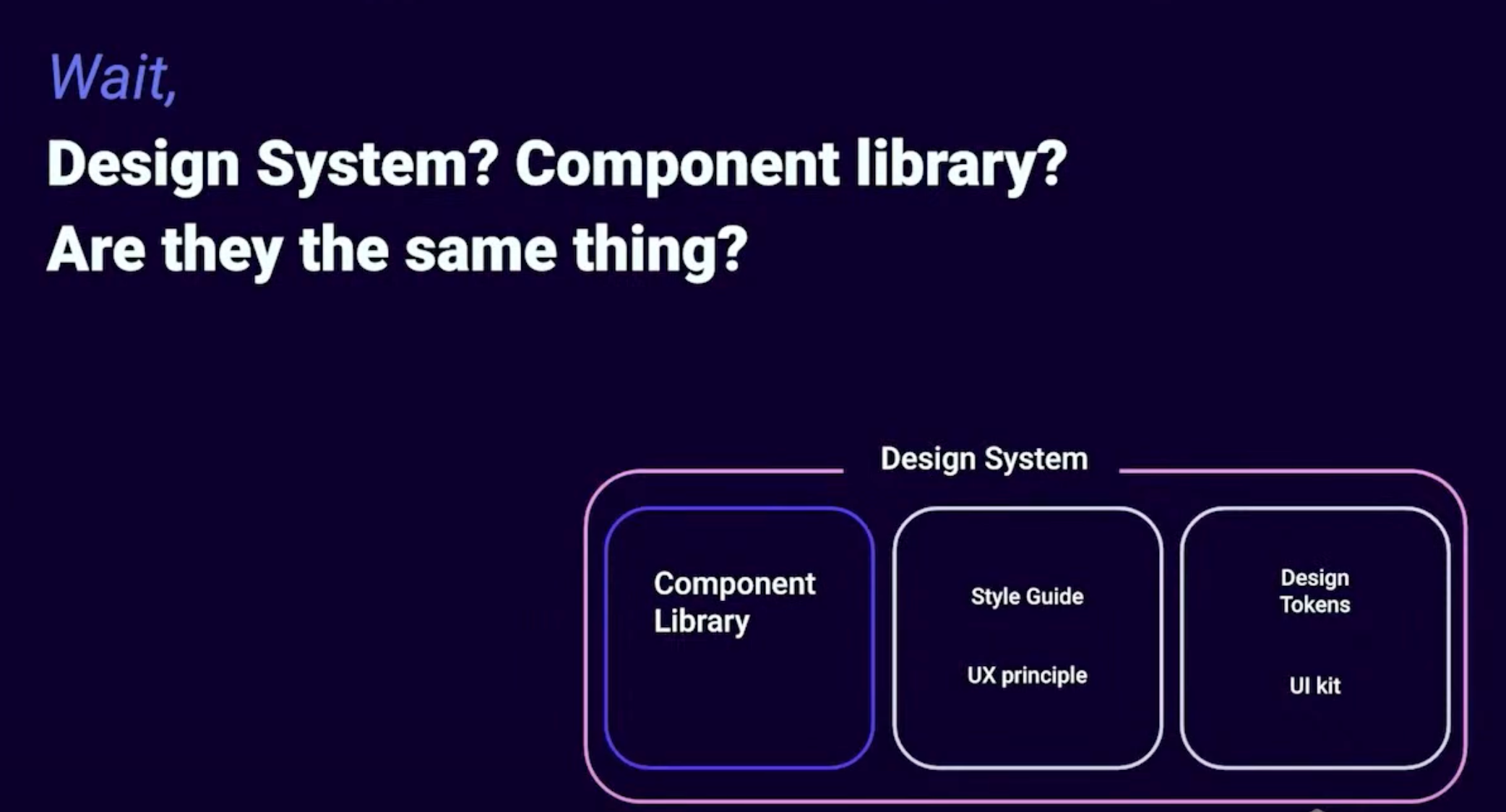 Wait,

Design System? Component library?
Are they the same thing?

Design System

Component Library

Style Guide

UX principle

Design Tokens

UI kit